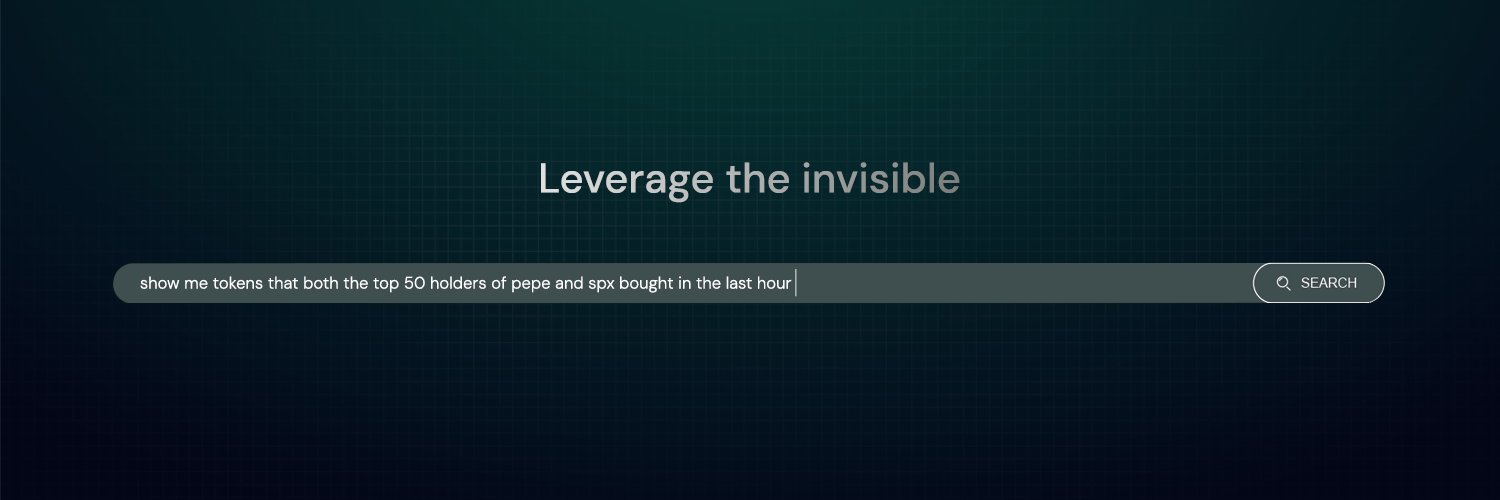 Leverage the invisible

show me tokens that both the top 50 holders of pepe and spx bought in the last hour

SEARCH